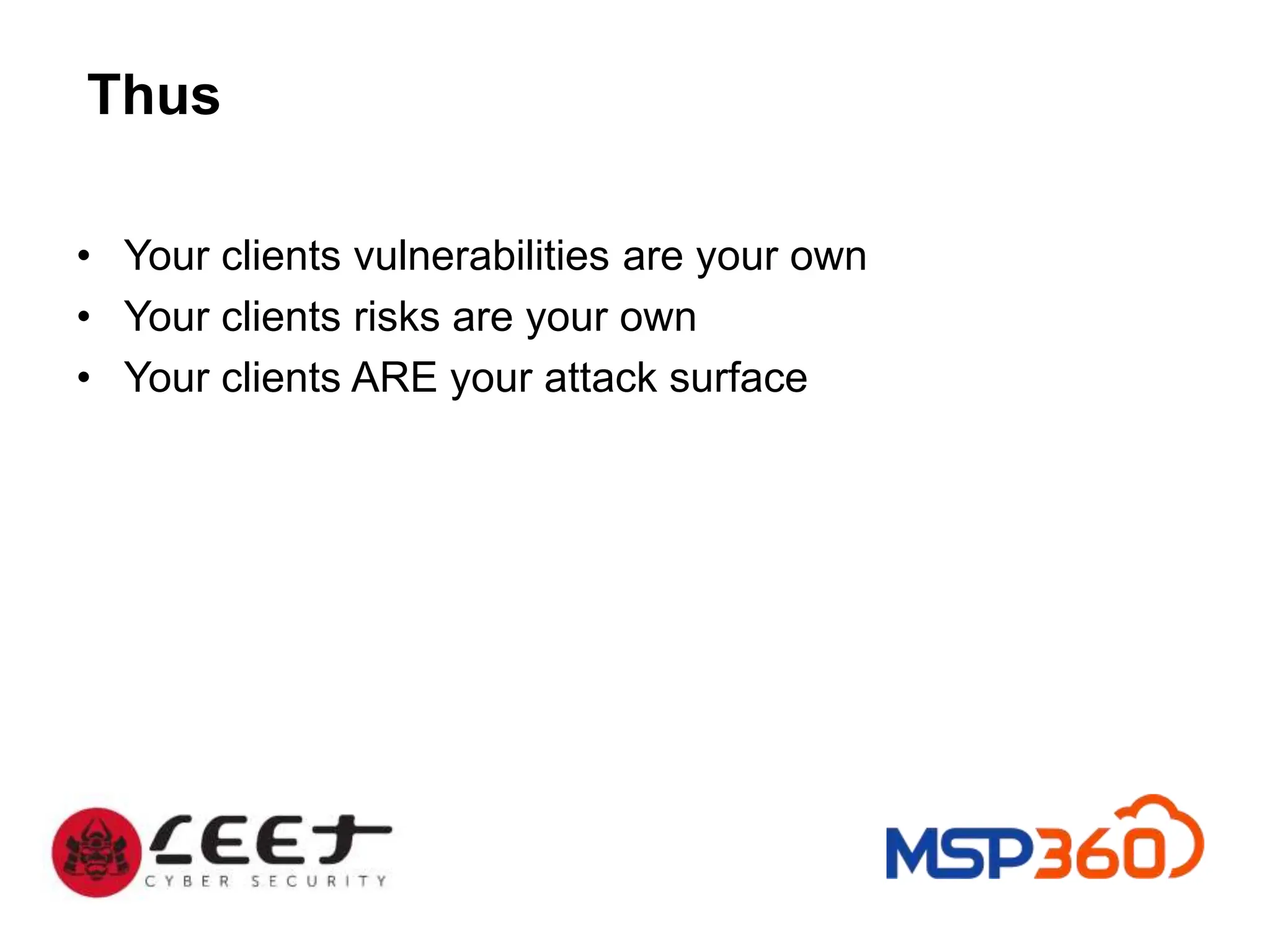 Thus

• Your clients vulnerabilities are your own
• Your clients risks are your own
• Your clients ARE your attack surface

LEET
CYBER SECURITY

MSP360